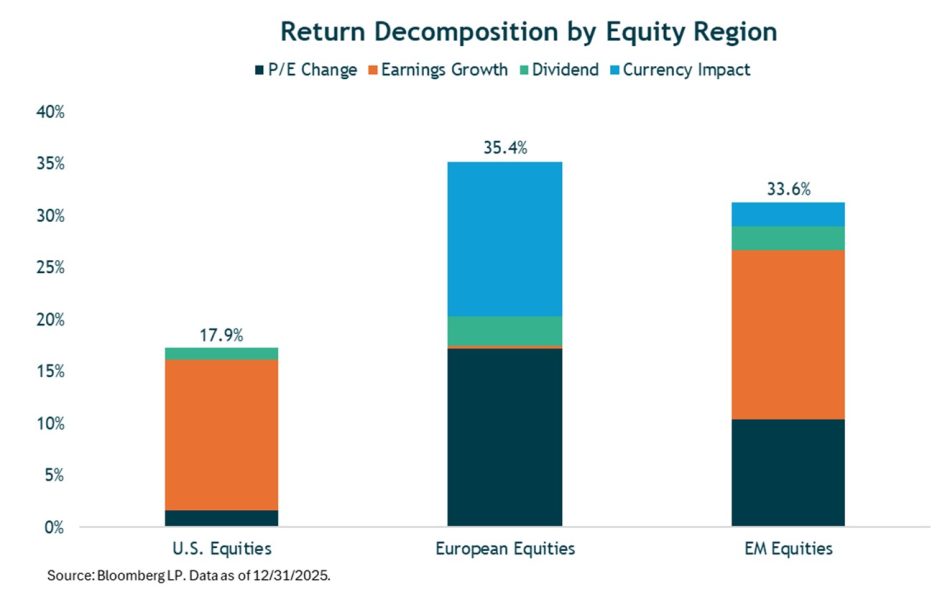 Return Decomposition by Equity Region

P/E Change  Earnings Growth  Dividend  Currency Impact

40%
35%
30%
25%
20%
15%
10%
5%
0%

17.9%
35.4%
33.6%

U.S. Equities
European Equities
EM Equities

Source: Bloomberg LP. Data as of 12/31/2025.